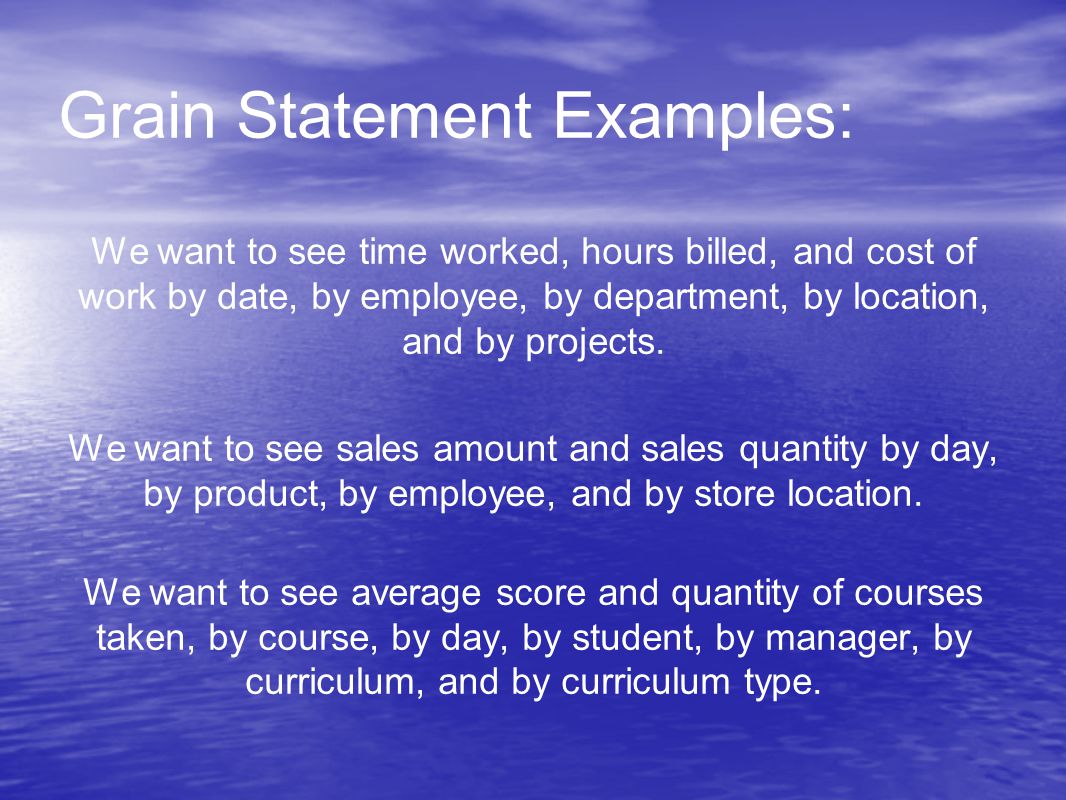 Grain Statement Examples:

We want to see time worked, hours billed, and cost of work by date, by employee, by department, by location, and by projects.

We want to see sales amount and sales quantity by day, by product, by employee, and by store location.

We want to see average score and quantity of courses taken, by course, by day, by student, by manager, by curriculum, and by curriculum type.